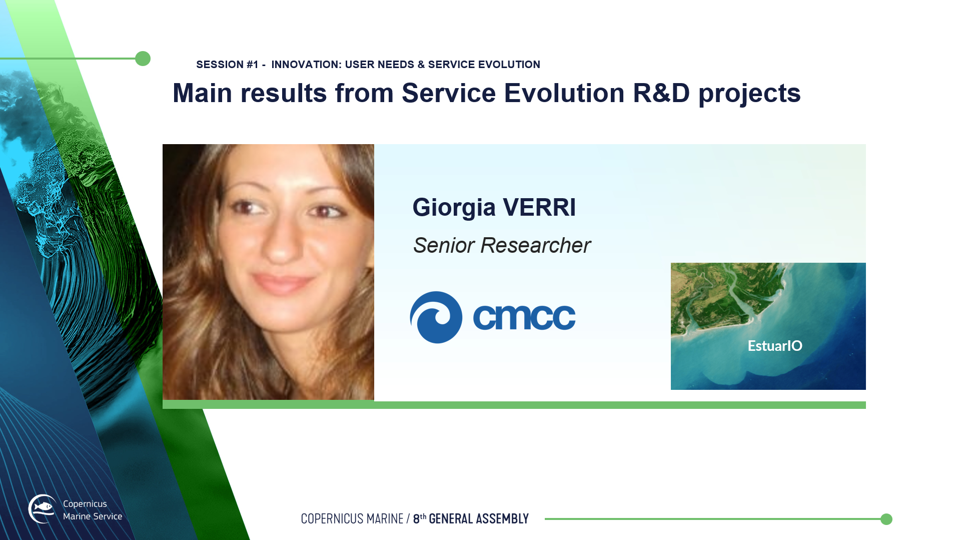 SESSION #1 - INNOVATION: USER NEEDS & SERVICE EVOLUTION

Main results from Service Evolution R&D projects

Giorgia VERRI

Senior Researcher

cmcc

EstuarIO

Copernicus Marine Service

COPERNICUS MARINE / 8th GENERAL ASSEMBLY